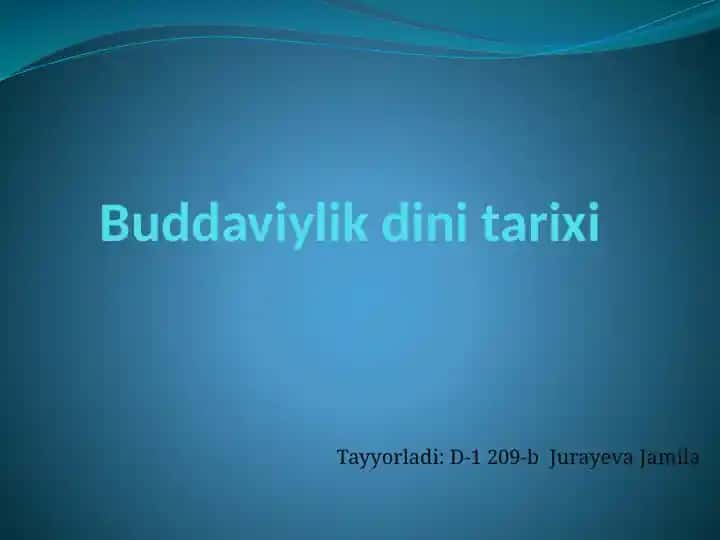 Buddaviylik dini tarixi

Tayyorladi: D-1 209-b  Jurayeva Jamila